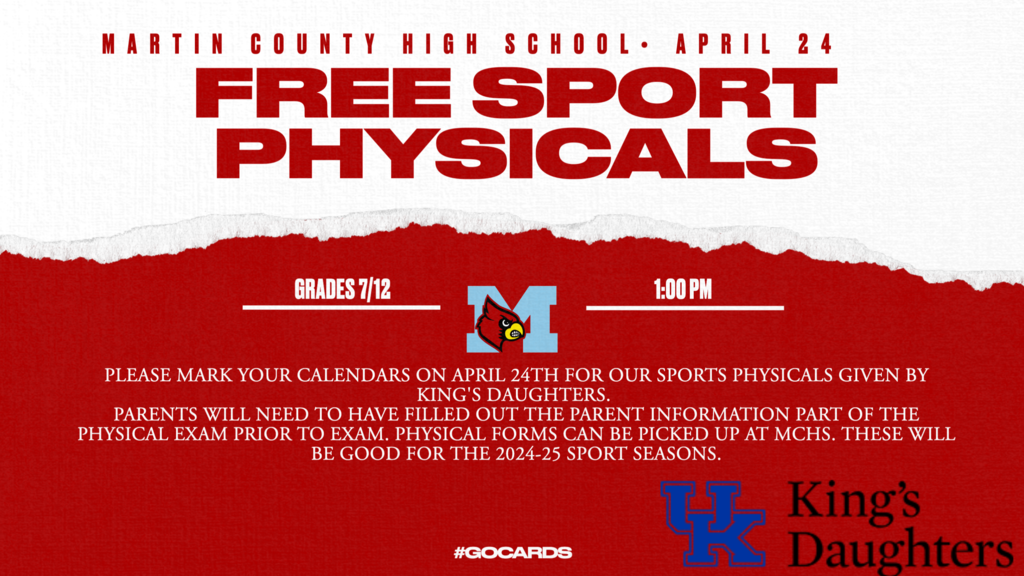 MARTIN COUNTY HIGH SCHOOL· APRIL 24

FREE SPORT PHYSICALS

GRADES 7/12

M

1:00 PM

PLEASE MARK YOUR CALENDARS ON APRIL 24TH FOR OUR SPORTS PHYSICALS GIVEN BY KING'S DAUGHTERS.
PARENTS WILL NEED TO HAVE FILLED OUT THE PARENT INFORMATION PART OF THE PHYSICAL EXAM PRIOR TO EXAM. PHYSICAL FORMS CAN BE PICKED UP AT MCHS. THESE WILL BE GOOD FOR THE 2024-25 SPORT SEASONS.

#GOCARDS

UK

King's Daughters